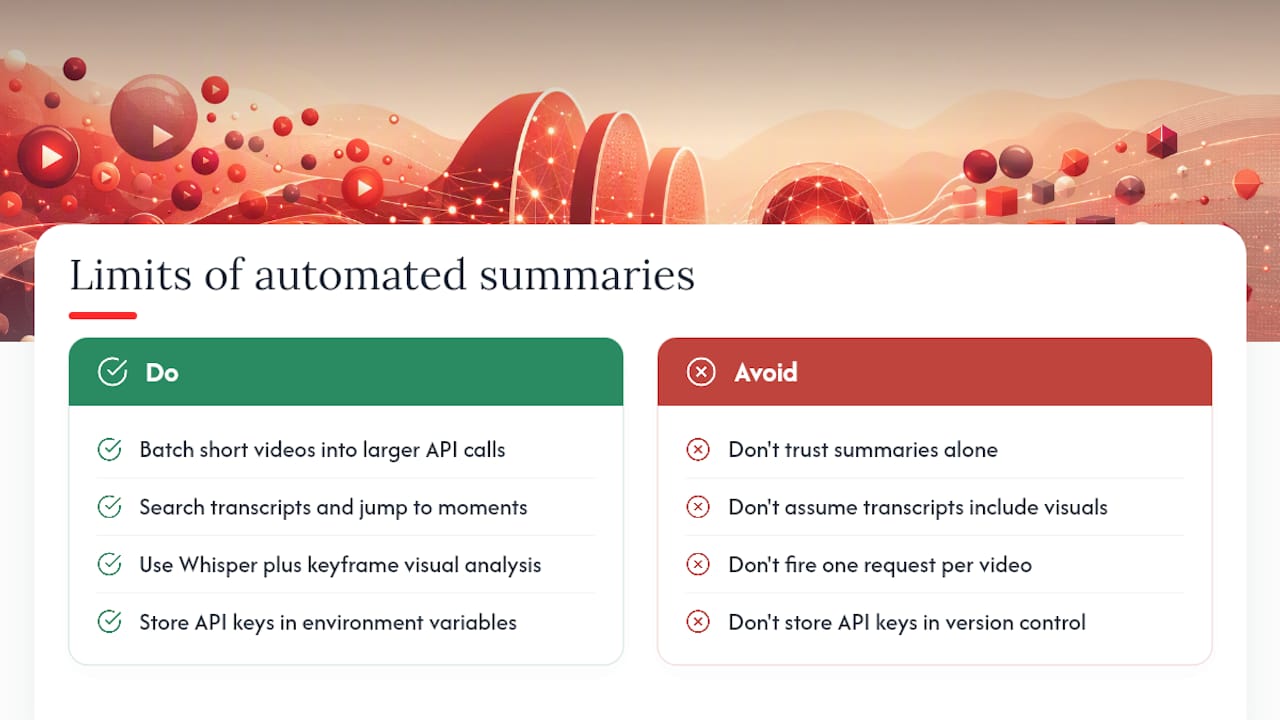 Limits of automated summaries

Do

Batch short videos into larger API calls

Search transcripts and jump to moments

Use Whisper plus keyframe visual analysis

Store API keys in environment variables

Avoid

Don't trust summaries alone

Don't assume transcripts include visuals

Don't fire one request per video

Don't store API keys in version control